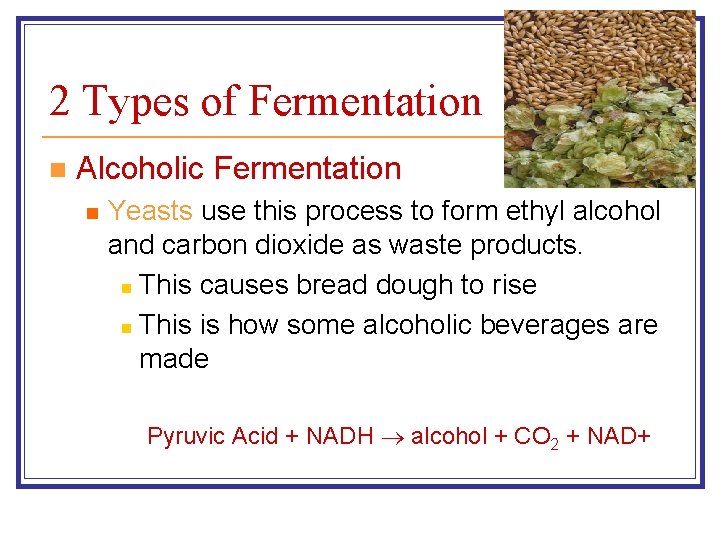 2 Types of Fermentation

Alcoholic Fermentation

Yeasts use this process to form ethyl alcohol and carbon dioxide as waste products.

This causes bread dough to rise

This is how some alcoholic beverages are made

Pyruvic Acid + NADH $\rightarrow$ alcohol + $CO_2$ + NAD+